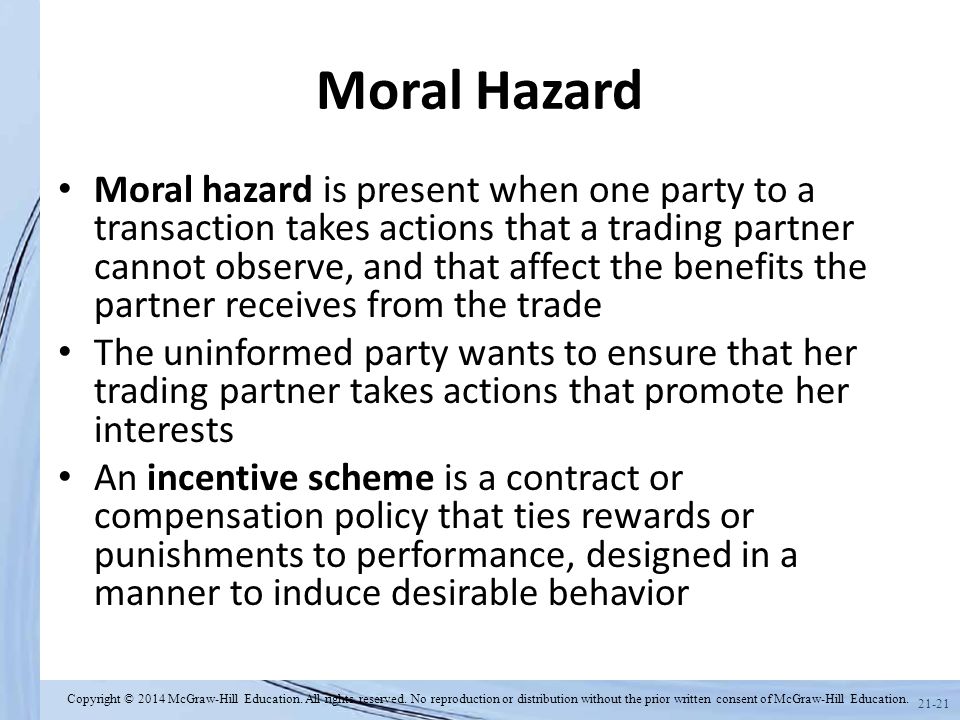 Moral Hazard

• Moral hazard is present when one party to a transaction takes actions that a trading partner cannot observe, and that affect the benefits the partner receives from the trade
• The uninformed party wants to ensure that her trading partner takes actions that promote her interests
• An incentive scheme is a contract or compensation policy that ties rewards or punishments to performance, designed in a manner to induce desirable behavior

Copyright © 2014 McGraw-Hill Education. All rights reserved. No reproduction or distribution without the prior written consent of McGraw-Hill Education. 21-21